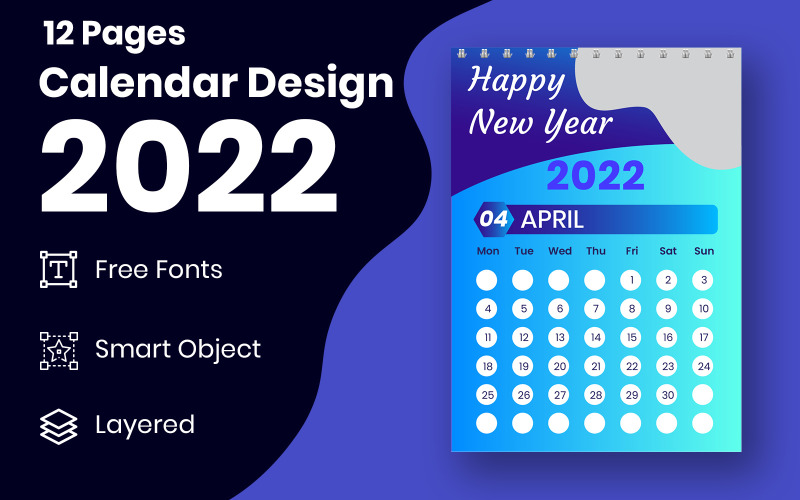 12 Pages
Calendar Design
2022

Free Fonts

Smart Object

Layered

Happy
New Year

2022

04 APRIL

| Mon | Tue | Wed | Thu | Fri | Sat | Sun |
|---|---|---|---|---|---|---|
| | | | | 1 | 2 | 3 |
| 4 | 5 | 6 | 7 | 8 | 9 | 10 |
| 11 | 12 | 13 | 14 | 15 | 16 | 17 |
| 18 | 19 | 20 | 21 | 22 | 23 | 24 |
| 25 | 26 | 27 | 28 | 29 | 30 | |
| | | | | | | |